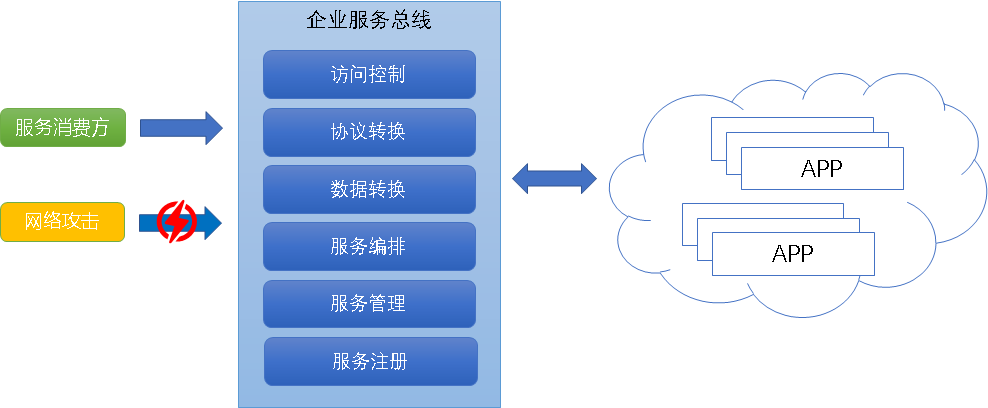 服务消费方

网络攻击

企业服务总线

访问控制

协议转换

数据转换

服务编排

服务管理

服务注册

APP

APP